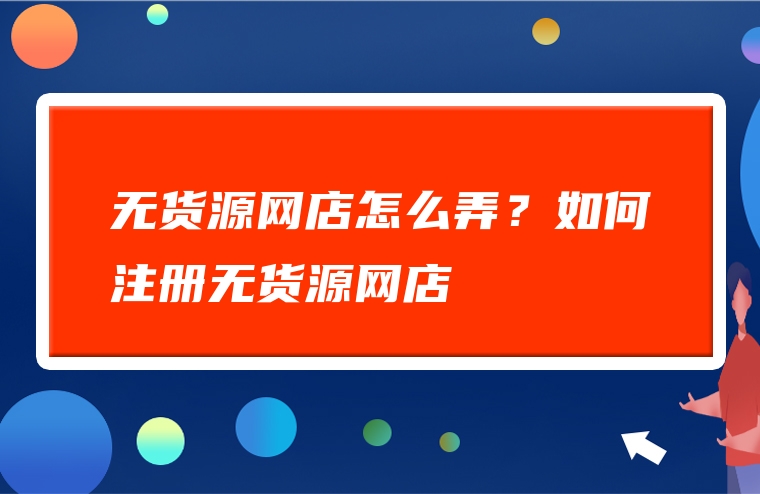 无货源网店怎么弄？如何注册无货源网店